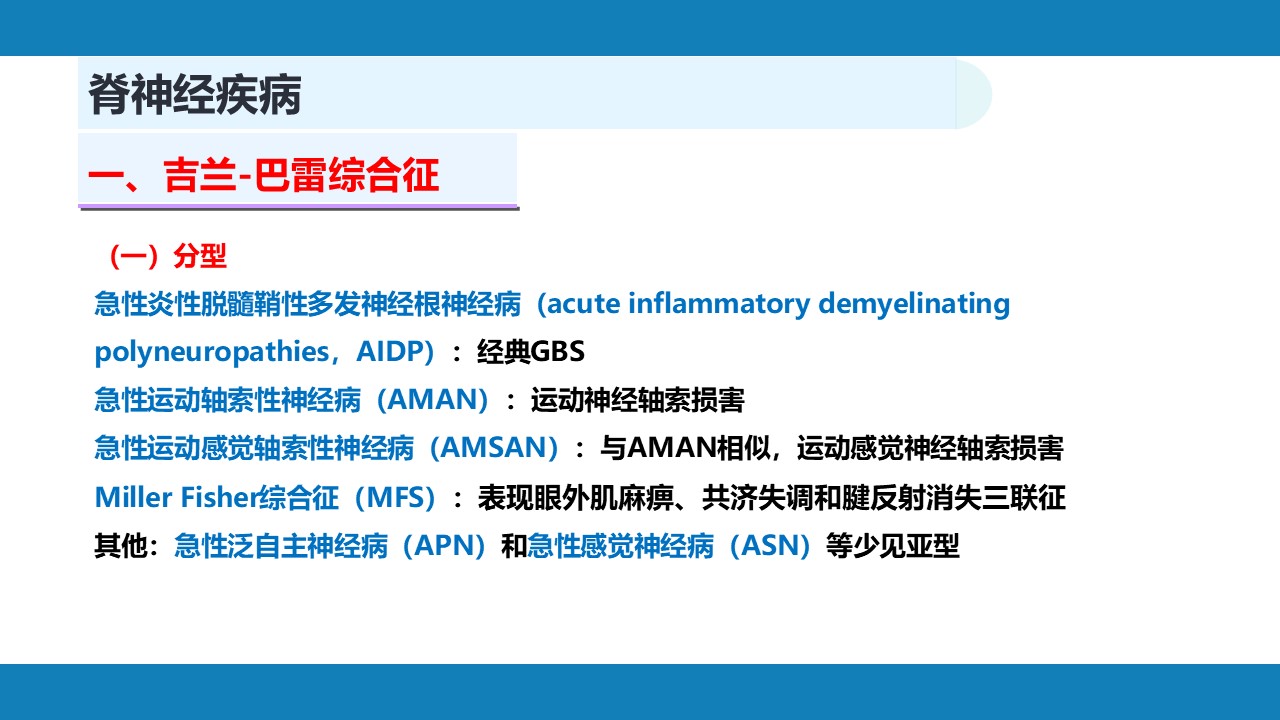 脊神经疾病

一、吉兰-巴雷综合征

（一）分型

急性炎性脱髓鞘性多发神经根神经病（acute inflammatory demyelinating polyneuropathies，AIDP）：经典GBS

急性运动轴索性神经病（AMAN）：运动神经轴索损害

急性运动感觉轴索性神经病（AMSAN）：与AMAN相似，运动感觉神经轴索损害

Miller Fisher综合征（MFS）：表现眼外肌麻痹、共济失调和腱反射消失三联征

其他：急性泛自主神经病（APN）和急性感觉神经病（ASN）等少见亚型